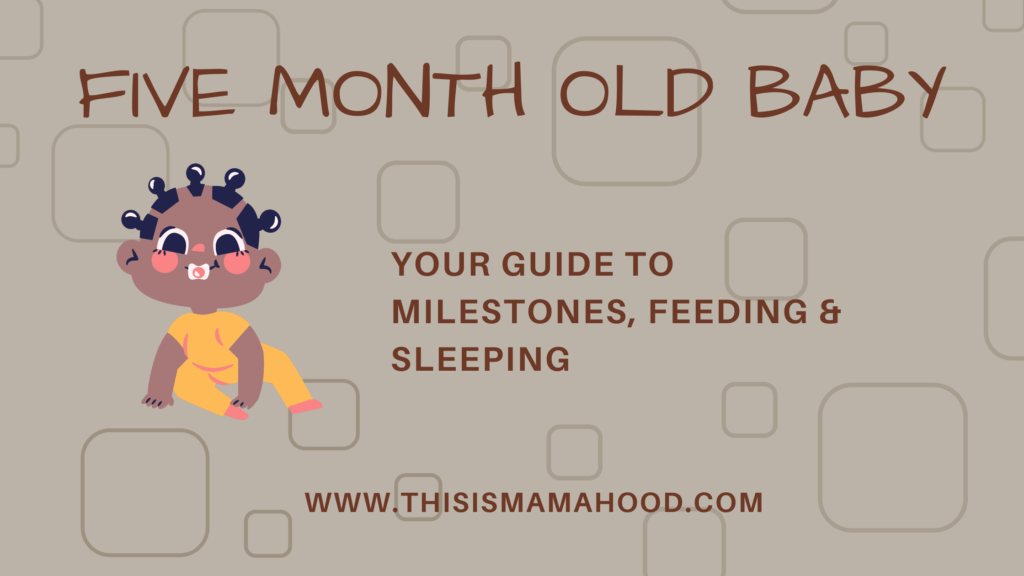 FIVE MONTH OLD BABY

YOUR GUIDE TO MILESTONES, FEEDING & SLEEPING

WWW.THISISMAMAHOOD.COM